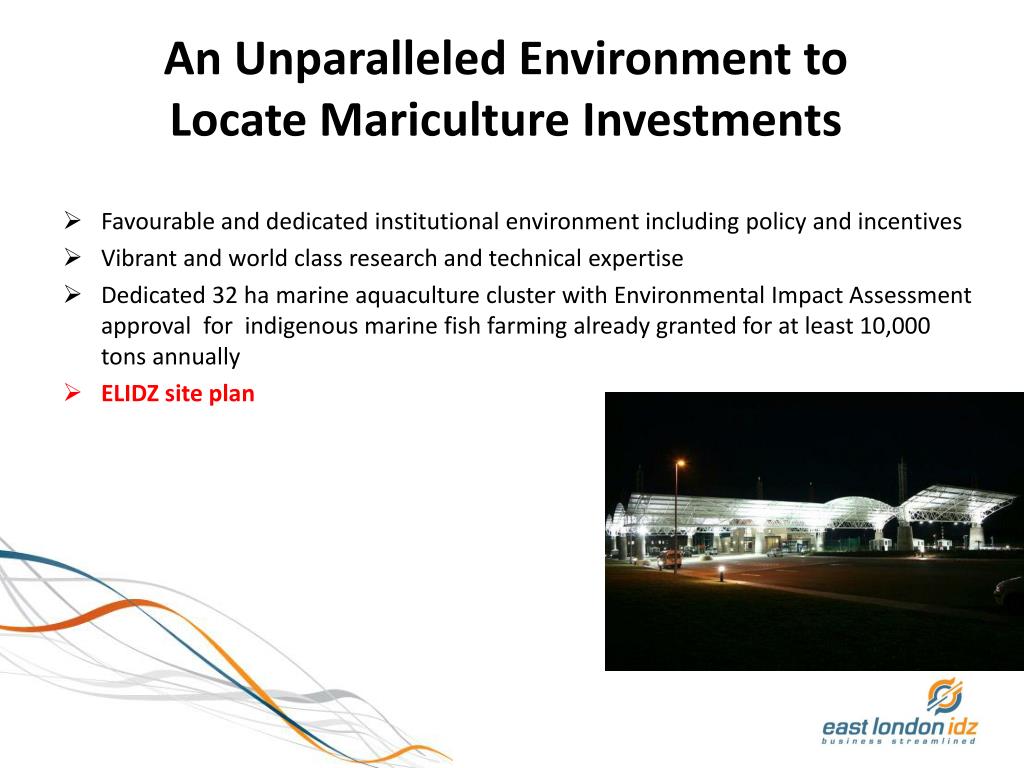 An Unparalleled Environment to Locate Mariculture Investments

➢ Favourable and dedicated institutional environment including policy and incentives
➢ Vibrant and world class research and technical expertise
➢ Dedicated 32 ha marine aquaculture cluster with Environmental Impact Assessment approval for indigenous marine fish farming already granted for at least 10,000 tons annually
➢ ELIDZ site plan

east london idz
business streamlined